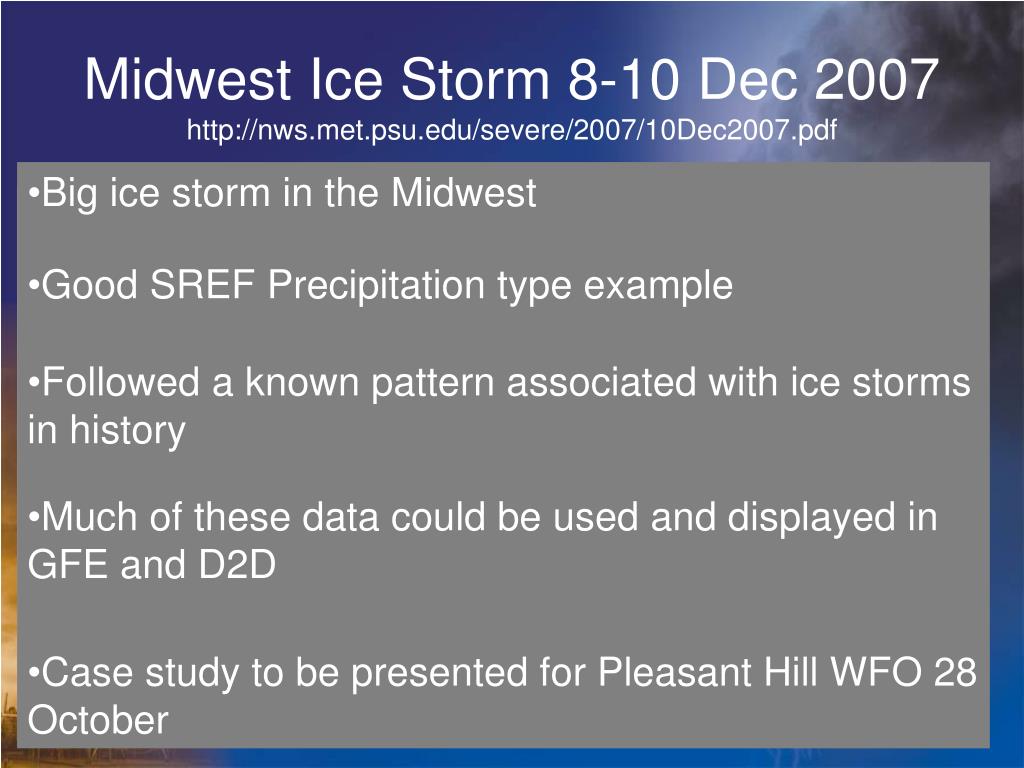 Midwest Ice Storm 8-10 Dec 2007
http://nws.met.psu.edu/severe/2007/10Dec2007.pdf

•Big ice storm in the Midwest

•Good SREF Precipitation type example

•Followed a known pattern associated with ice storms in history

•Much of these data could be used and displayed in GFE and D2D

•Case study to be presented for Pleasant Hill WFO 28 October